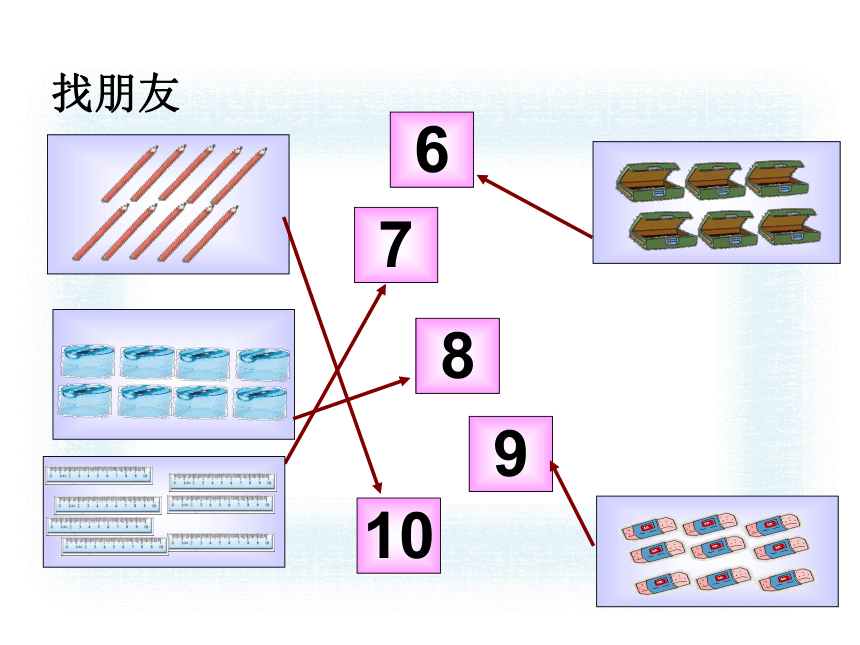 找朋友

6

7

8

9

10